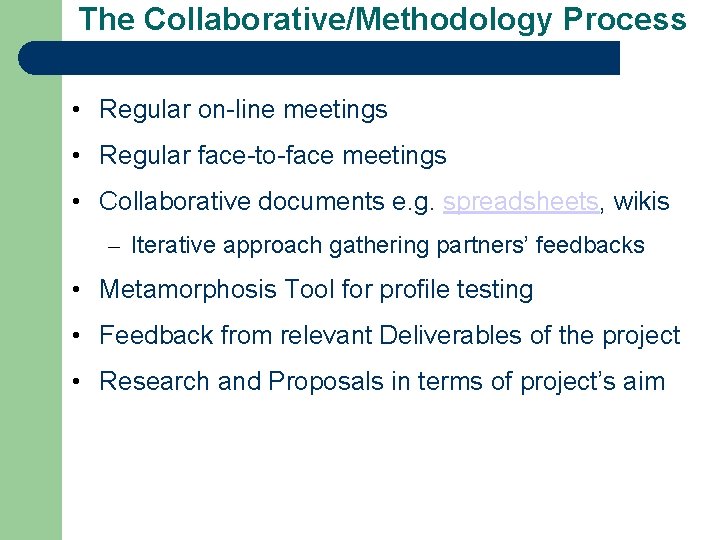 The Collaborative/Methodology Process

• Regular on-line meetings
• Regular face-to-face meetings
• Collaborative documents e.g. spreadsheets, wikis
  – Iterative approach gathering partners' feedbacks
• Metamorphosis Tool for profile testing
• Feedback from relevant Deliverables of the project
• Research and Proposals in terms of project's aim